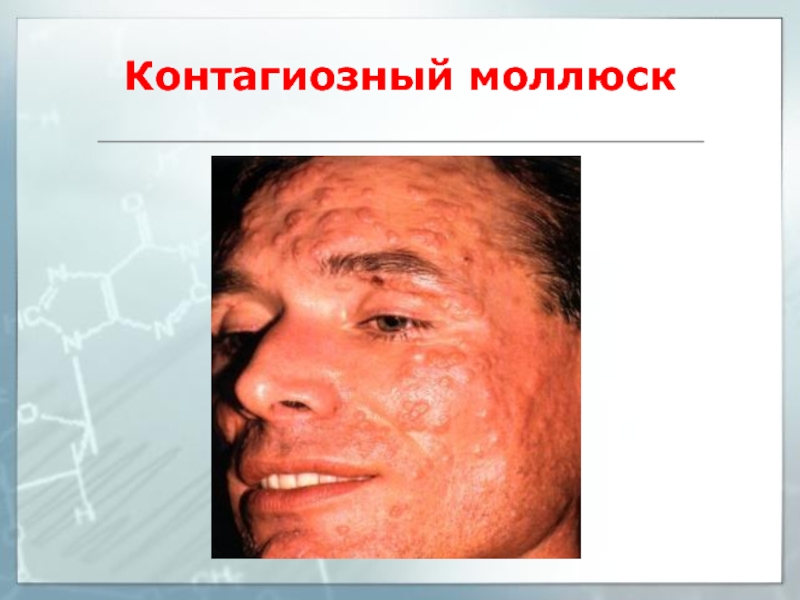 Контагиозный моллюск